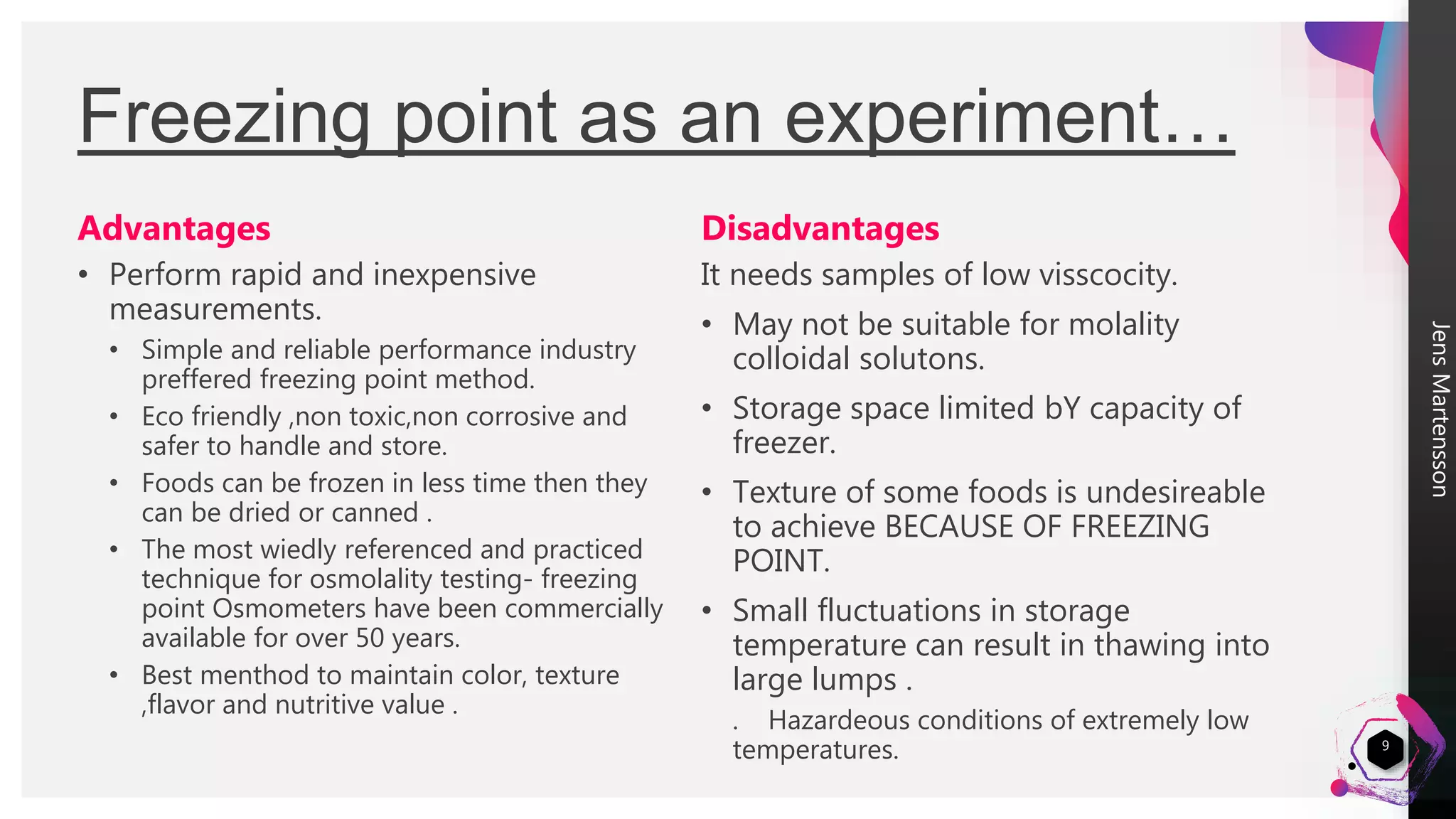 Freezing point as an experiment…

Advantages

• Perform rapid and inexpensive measurements.
 • Simple and reliable performance industry preffered freezing point method.
 • Eco friendly ,non toxic,non corrosive and safer to handle and store.
 • Foods can be frozen in less time then they can be dried or canned .
 • The most wiedly referenced and practiced technique for osmolality testing- freezing point Osmometers have been commercially available for over 50 years.
 • Best menthod to maintain color, texture ,flavor and nutritive value .

Disadvantages

It needs samples of low visscocity.

• May not be suitable for molality colloidal solutons.
• Storage space limited bY capacity of freezer.
• Texture of some foods is undesireable to achieve BECAUSE OF FREEZING POINT.
• Small fluctuations in storage temperature can result in thawing into large lumps .
 . Hazardeous conditions of extremely low temperatures.

Jens Martensson

9